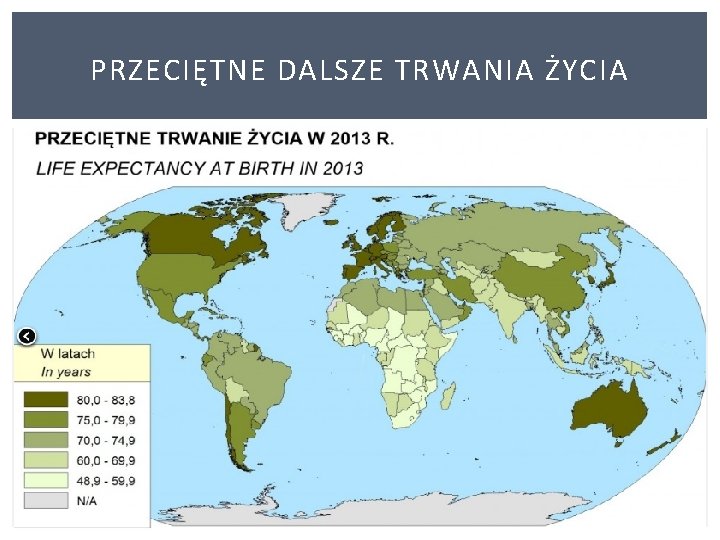 PRZECIĘTNE DALSZE TRWANIA ŻYCIA

PRZECIĘTNE TRWANIE ŻYCIA W 2013 R.

LIFE EXPECTANCY AT BIRTH IN 2013

W latach
In years

80,0 - 83,8
75,0 - 79,9
70,0 - 74,9
60,0 - 69,9
48,9 - 59,9
N/A